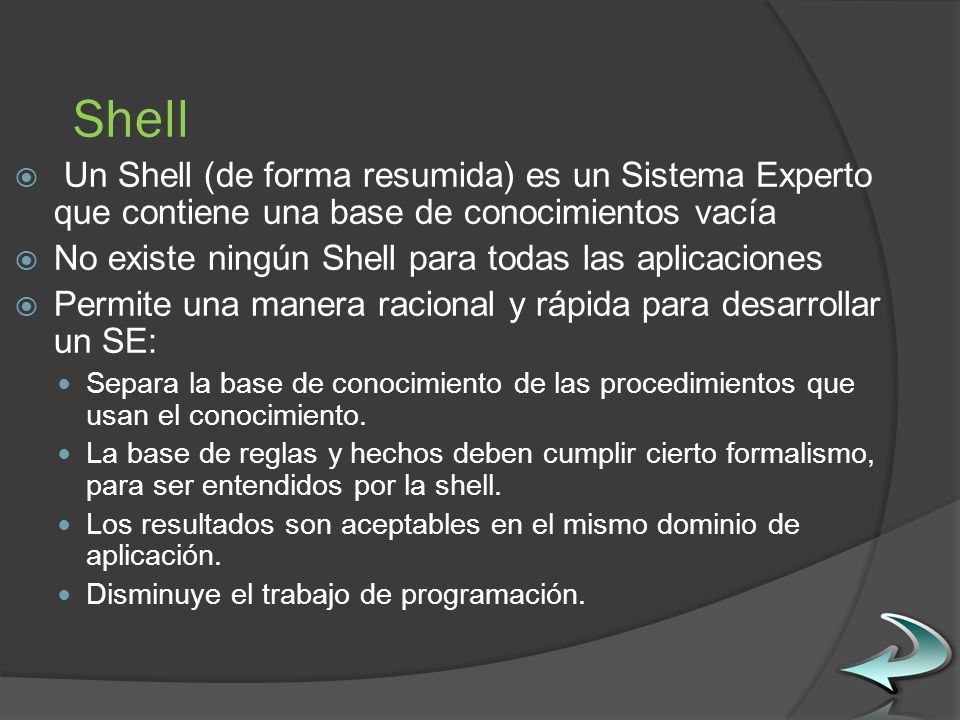 Shell

Un Shell (de forma resumida) es un Sistema Experto que contiene una base de conocimientos vacía

No existe ningún Shell para todas las aplicaciones

Permite una manera racional y rápida para desarrollar un SE:

Separa la base de conocimiento de las procedimientos que usan el conocimiento.

La base de reglas y hechos deben cumplir cierto formalismo, para ser entendidos por la shell.

Los resultados son aceptables en el mismo dominio de aplicación.

Disminuye el trabajo de programación.